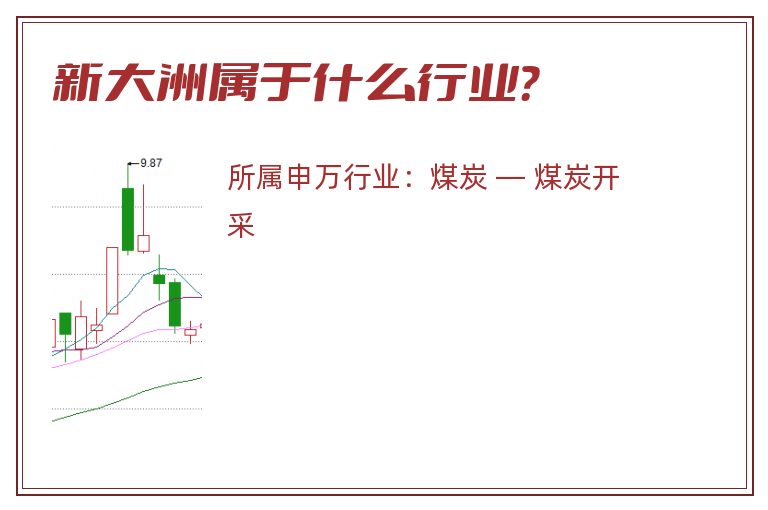 新大洲属于什么行业?

9.87

所属申万行业：煤炭 — 煤炭开采